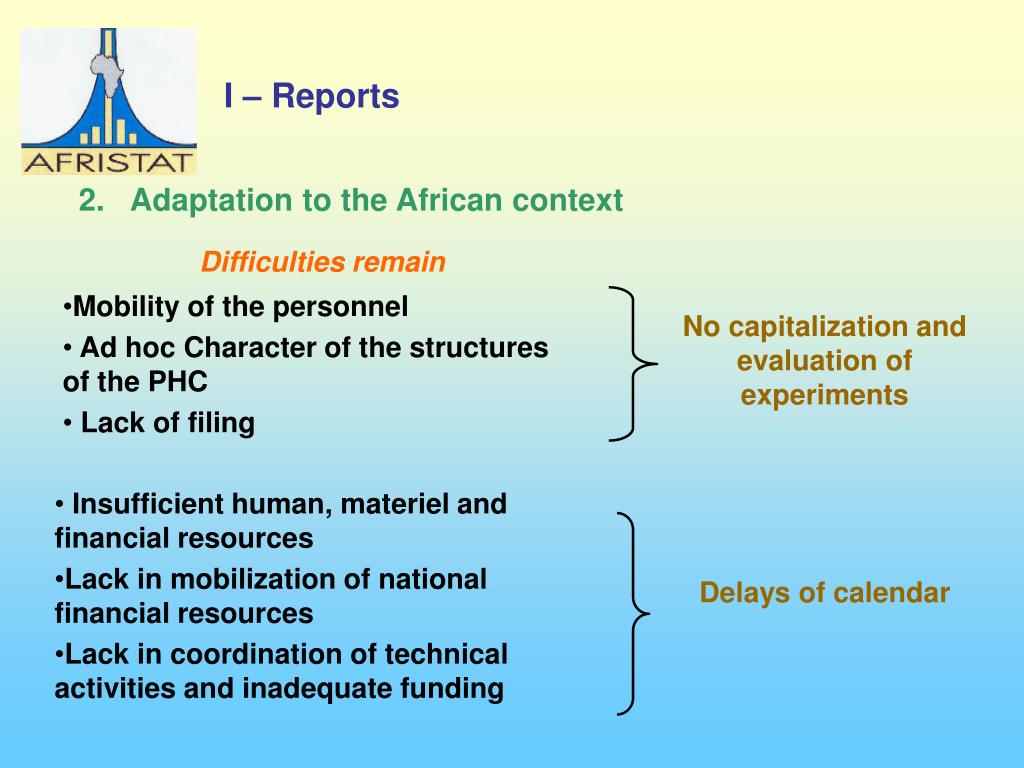 AFRISTAT

I – Reports

2. Adaptation to the African context

Difficulties remain

•Mobility of the personnel
• Ad hoc Character of the structures of the PHC
• Lack of filing

No capitalization and evaluation of experiments

• Insufficient human, materiel and financial resources
•Lack in mobilization of national financial resources
•Lack in coordination of technical activities and inadequate funding

Delays of calendar